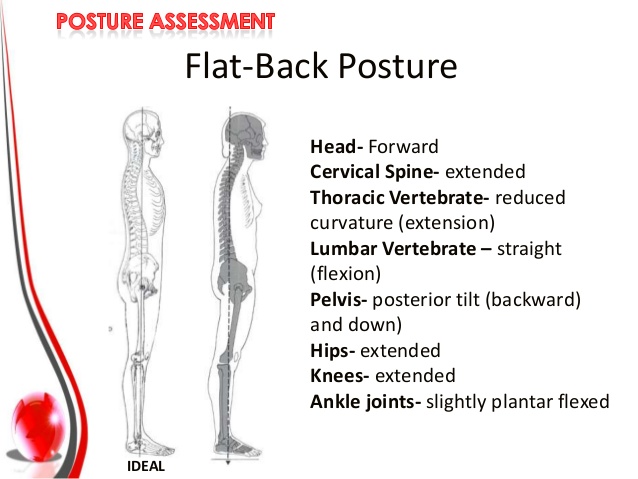 POSTURE ASSESSMENT

Flat-Back Posture

IDEAL

Head- Forward
Cervical Spine- extended
Thoracic Vertebrate- reduced curvature (extension)
Lumbar Vertebrate – straight (flexion)
Pelvis- posterior tilt (backward) and down)
Hips- extended
Knees- extended
Ankle joints- slightly plantar flexed